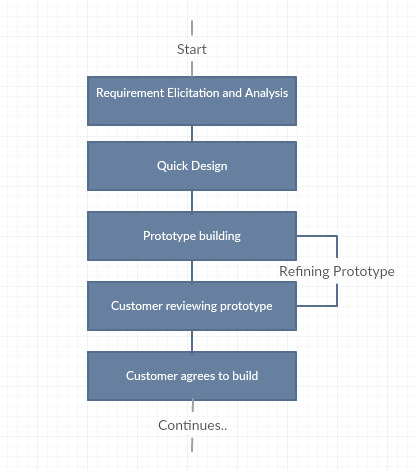 Start

Requirement Elicitation and Analysis

Quick Design

Prototype building

Refining Prototype

Customer reviewing prototype

Customer agrees to build

Continues..